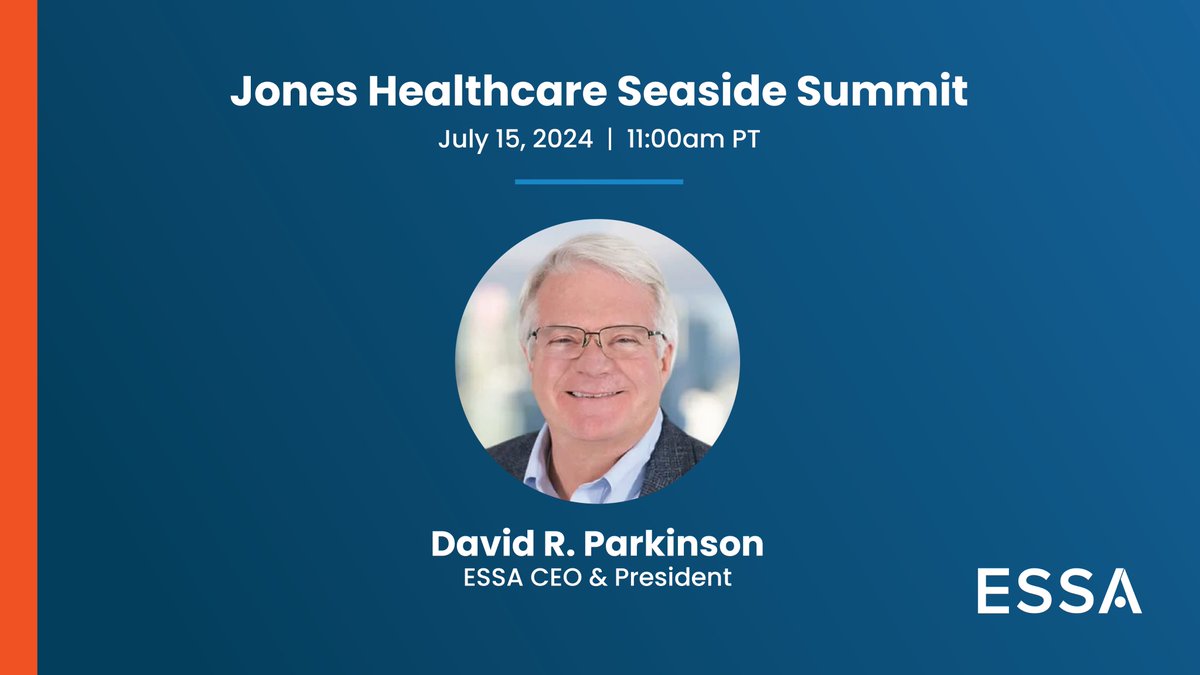 Jones Healthcare Seaside Summit

July 15, 2024 | 11:00am PT

David R. Parkinson
ESSA CEO & President

ESSA